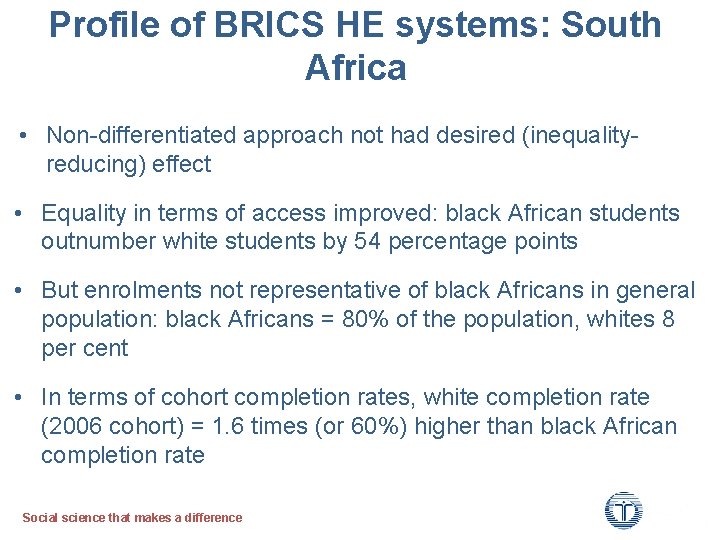 Profile of BRICS HE systems: South Africa

• Non-differentiated approach not had desired (inequality-reducing) effect

• Equality in terms of access improved: black African students outnumber white students by 54 percentage points

• But enrolments not representative of black Africans in general population: black Africans = 80% of the population, whites 8 per cent

• In terms of cohort completion rates, white completion rate (2006 cohort) = 1.6 times (or 60%) higher than black African completion rate

Social science that makes a difference